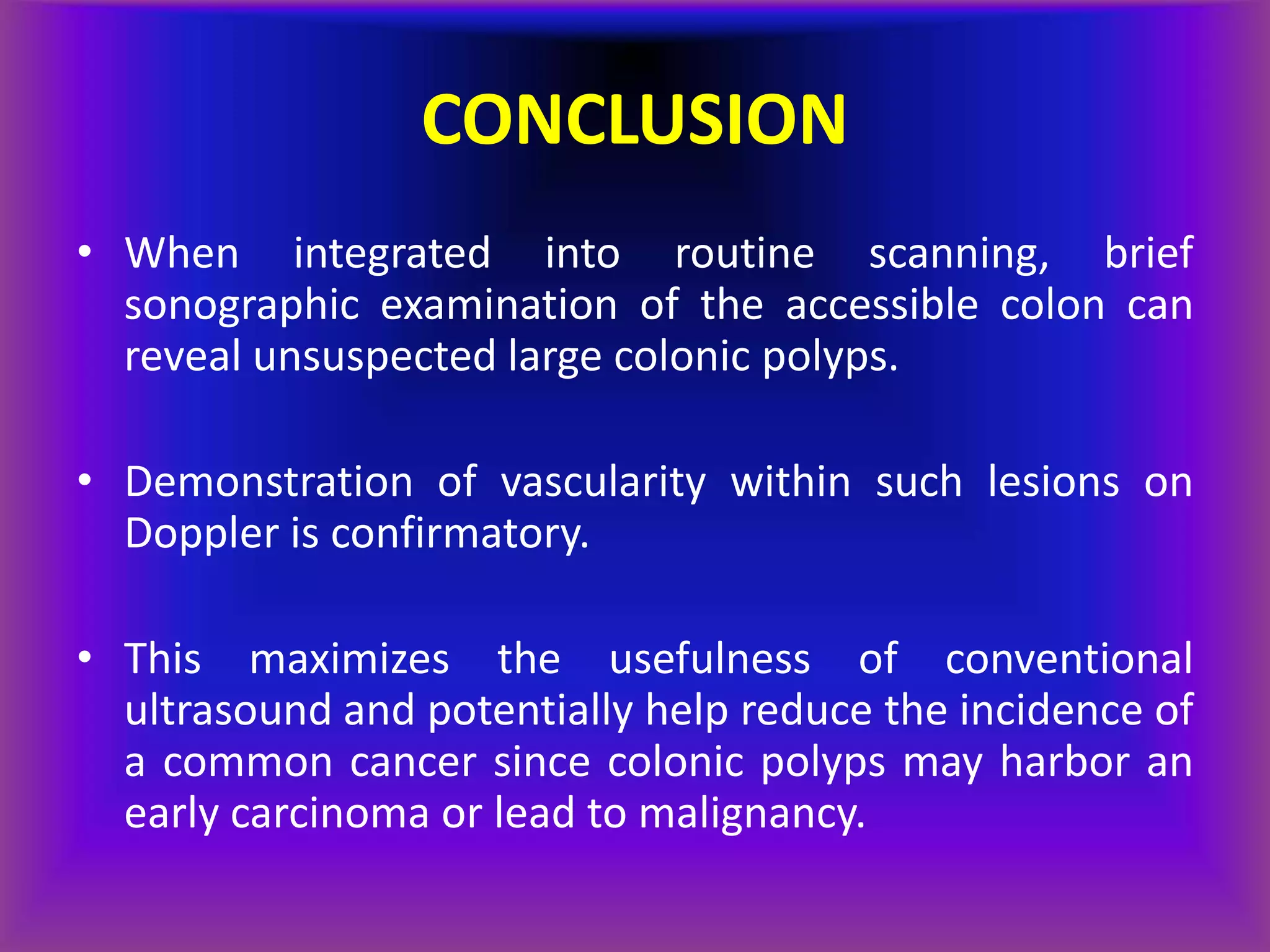 CONCLUSION

• When integrated into routine scanning, brief sonographic examination of the accessible colon can reveal unsuspected large colonic polyps.

• Demonstration of vascularity within such lesions on Doppler is confirmatory.

• This maximizes the usefulness of conventional ultrasound and potentially help reduce the incidence of a common cancer since colonic polyps may harbor an early carcinoma or lead to malignancy.